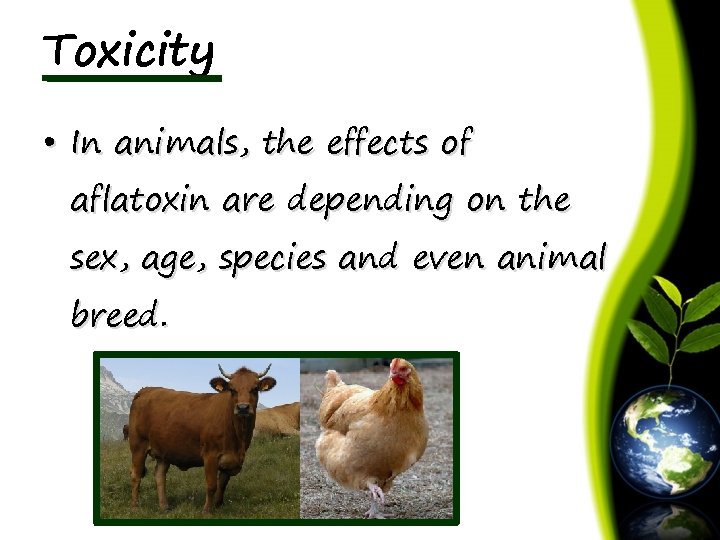 Toxicity

• In animals, the effects of aflatoxin are depending on the sex, age, species and even animal breed.